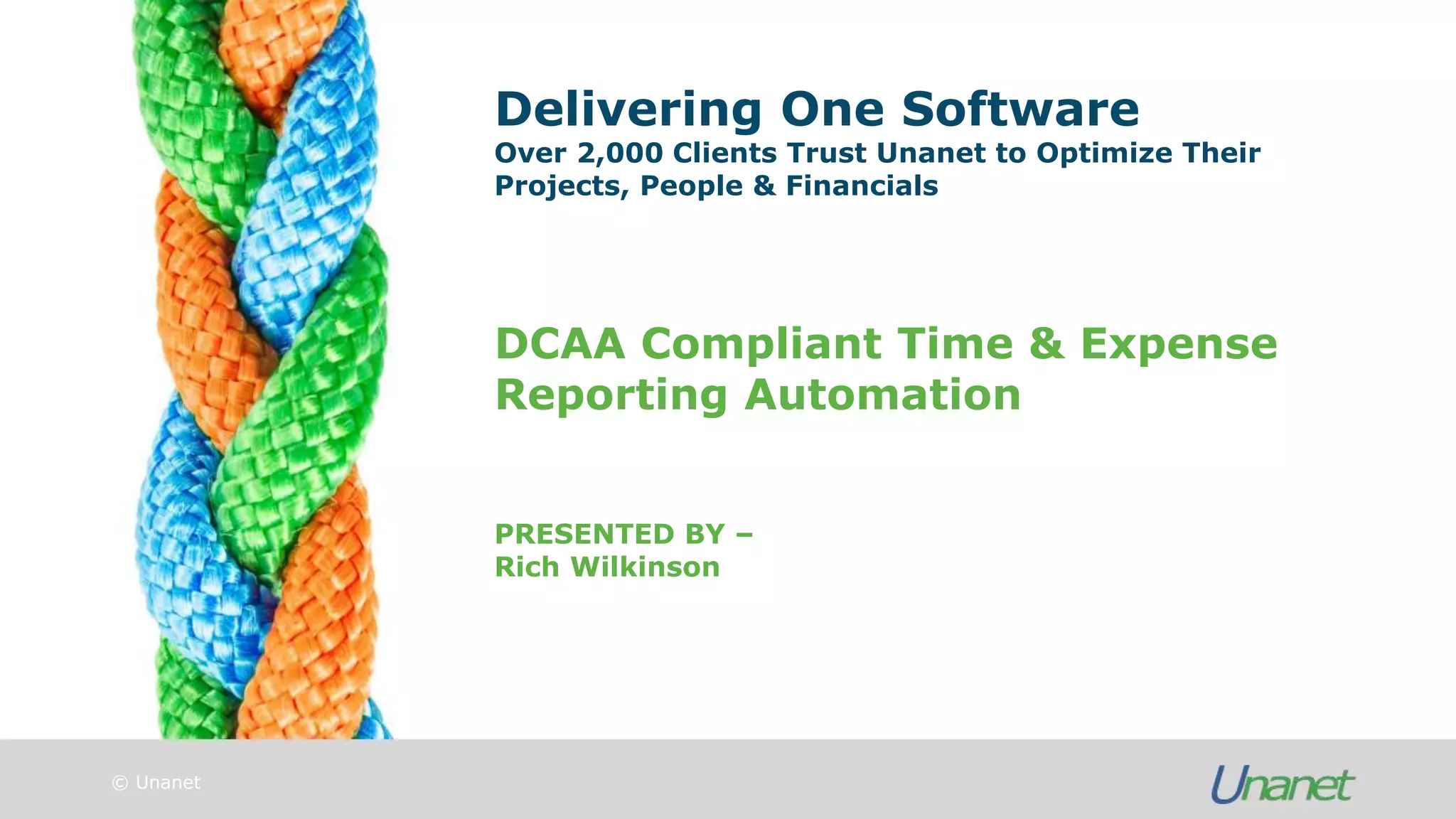 Delivering One Software

Over 2,000 Clients Trust Unanet to Optimize Their Projects, People & Financials

DCAA Compliant Time & Expense Reporting Automation

PRESENTED BY –
Rich Wilkinson

© Unanet

Unanet